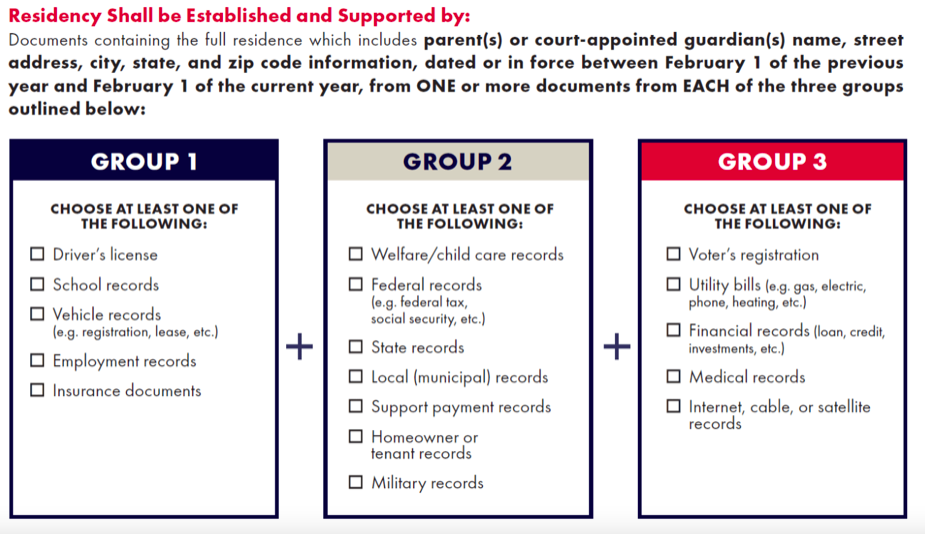 Residency Shall be Established and Supported by:
Documents containing the full residence which includes parent(s) or court-appointed guardian(s) name, street address, city, state, and zip code information, dated or in force between February 1 of the previous year and February 1 of the current year, from ONE or more documents from EACH of the three groups outlined below:

GROUP 1

CHOOSE AT LEAST ONE OF THE FOLLOWING:

☐ Driver's license
☐ School records
☐ Vehicle records (e.g. registration, lease, etc.)
☐ Employment records
☐ Insurance documents

+

GROUP 2

CHOOSE AT LEAST ONE OF THE FOLLOWING:

☐ Welfare/child care records
☐ Federal records (e.g. federal tax, social security, etc.)
☐ State records
☐ Local (municipal) records
☐ Support payment records
☐ Homeowner or tenant records
☐ Military records

+

GROUP 3

CHOOSE AT LEAST ONE OF THE FOLLOWING:

☐ Voter's registration
☐ Utility bills (e.g. gas, electric, phone, heating, etc.)
☐ Financial records (loan, credit, investments, etc.)
☐ Medical records
☐ Internet, cable, or satellite records